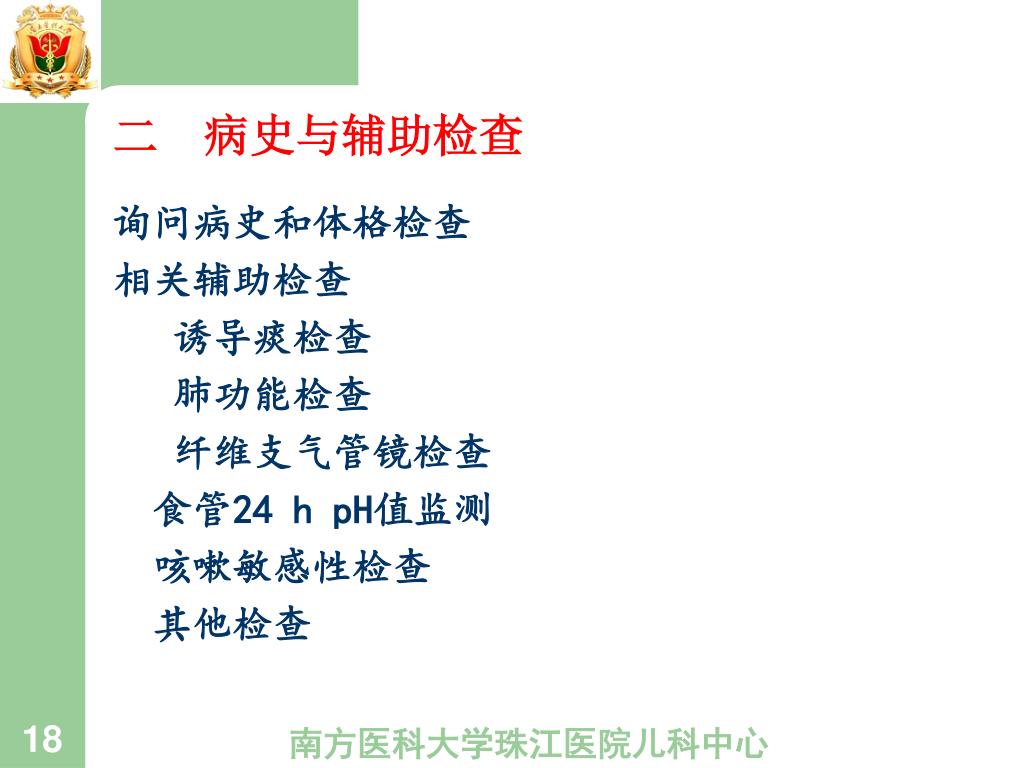 二 病史与辅助检查

询问病史和体格检查
相关辅助检查
诱导痰检查
肺功能检查
纤维支气管镜检查
食管24 h pH值监测
咳嗽敏感性检查
其他检查

18

南方医科大学珠江医院儿科中心